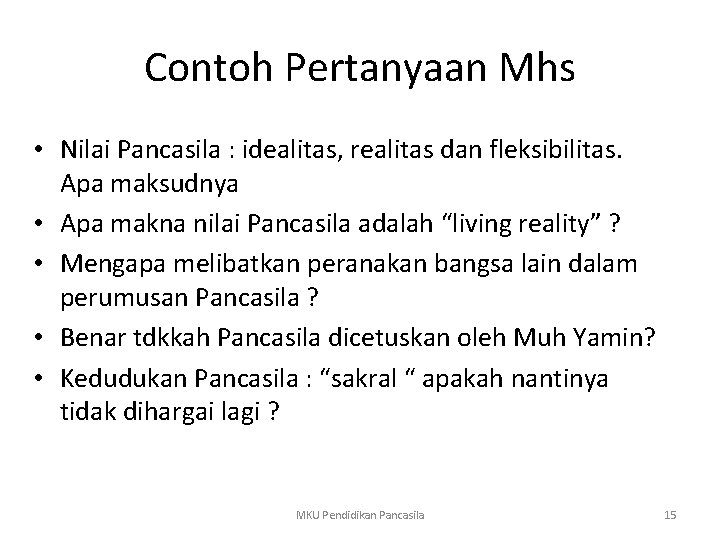 Contoh Pertanyaan Mhs

• Nilai Pancasila : idealitas, realitas dan fleksibilitas. Apa maksudnya
• Apa makna nilai Pancasila adalah “living reality” ?
• Mengapa melibatkan peranakan bangsa lain dalam perumusan Pancasila ?
• Benar tdkkah Pancasila dicetuskan oleh Muh Yamin?
• Kedudukan Pancasila : “sakral “ apakah nantinya tidak dihargai lagi ?

MKU Pendidikan Pancasila

15